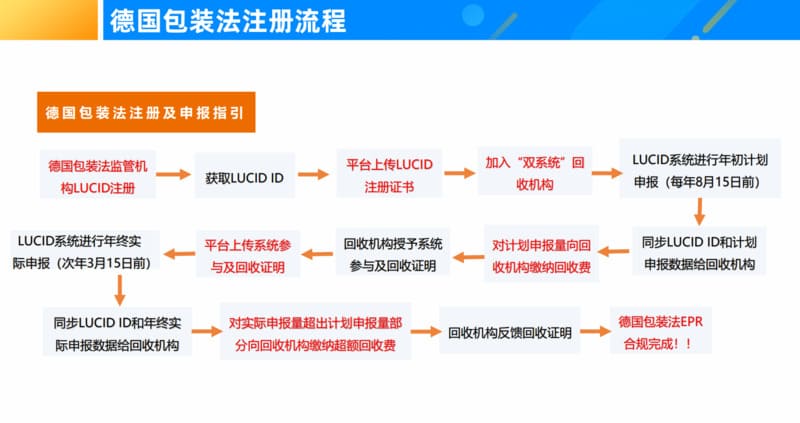 德国包装法注册流程

德国包装法注册及申报指引

德国包装法监管机构LUCID注册

获取LUCID ID

平台上传LUCID注册证书

加入“双系统”回收机构

LUCID系统进行年初计划申报（每年8月15日前）

同步LUCID ID和计划申报数据给回收机构

对计划申报量向回收机构缴纳回收费

回收机构授予系统参与及回收证明

平台上传系统参与及回收证明

LUCID系统进行年终实际申报（次年3月15日前）

同步LUCID ID和年终实际申报数据给回收机构

对实际申报量超出计划申报量部分向回收机构缴纳超额回收费

回收机构反馈回收证明

德国包装法EPR合规完成！！